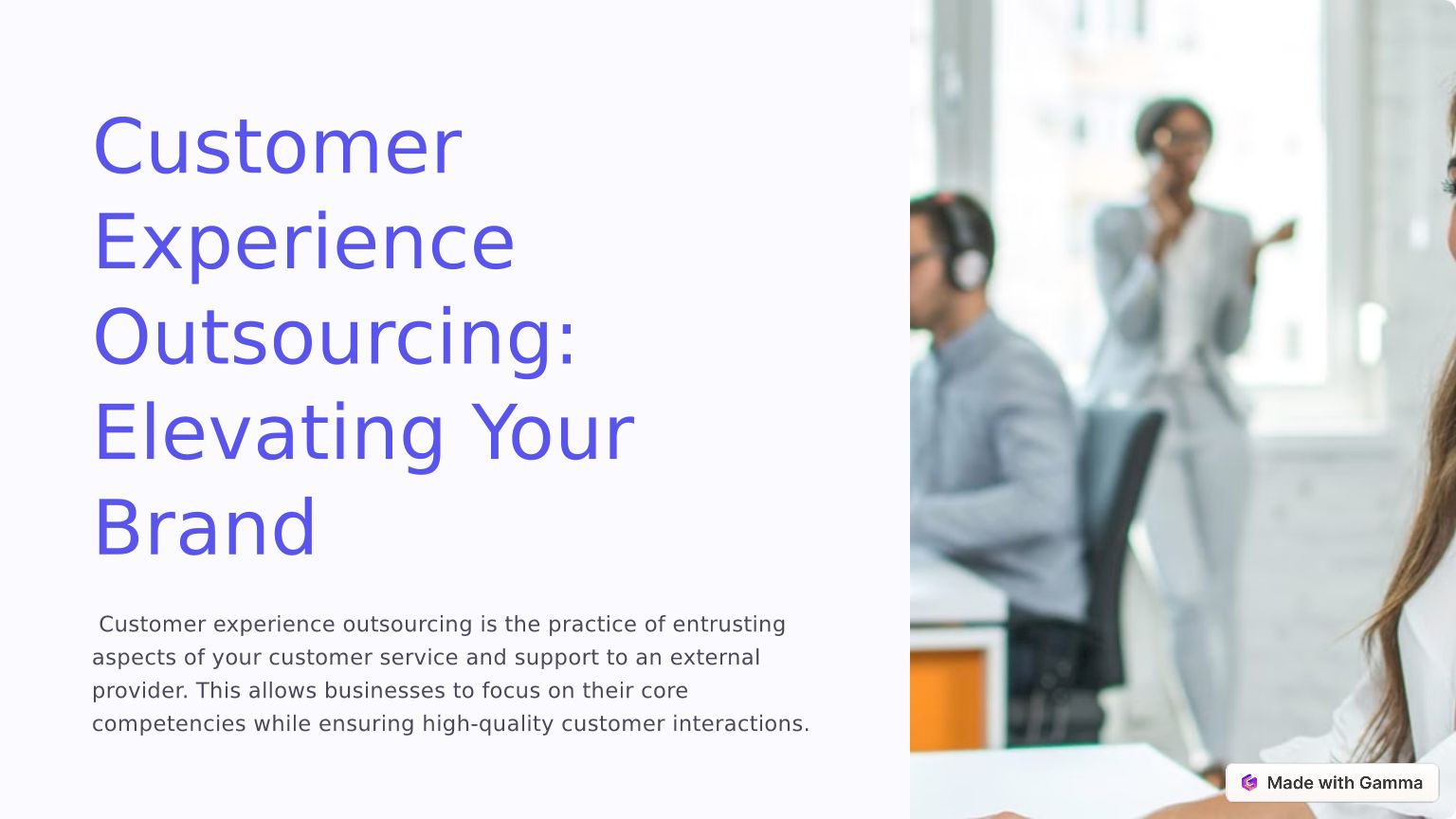 Customer Experience Outsourcing: Elevating Your Brand

Customer experience outsourcing is the practice of entrusting aspects of your customer service and support to an external provider. This allows businesses to focus on their core competencies while ensuring high-quality customer interactions.

Made with Gamma